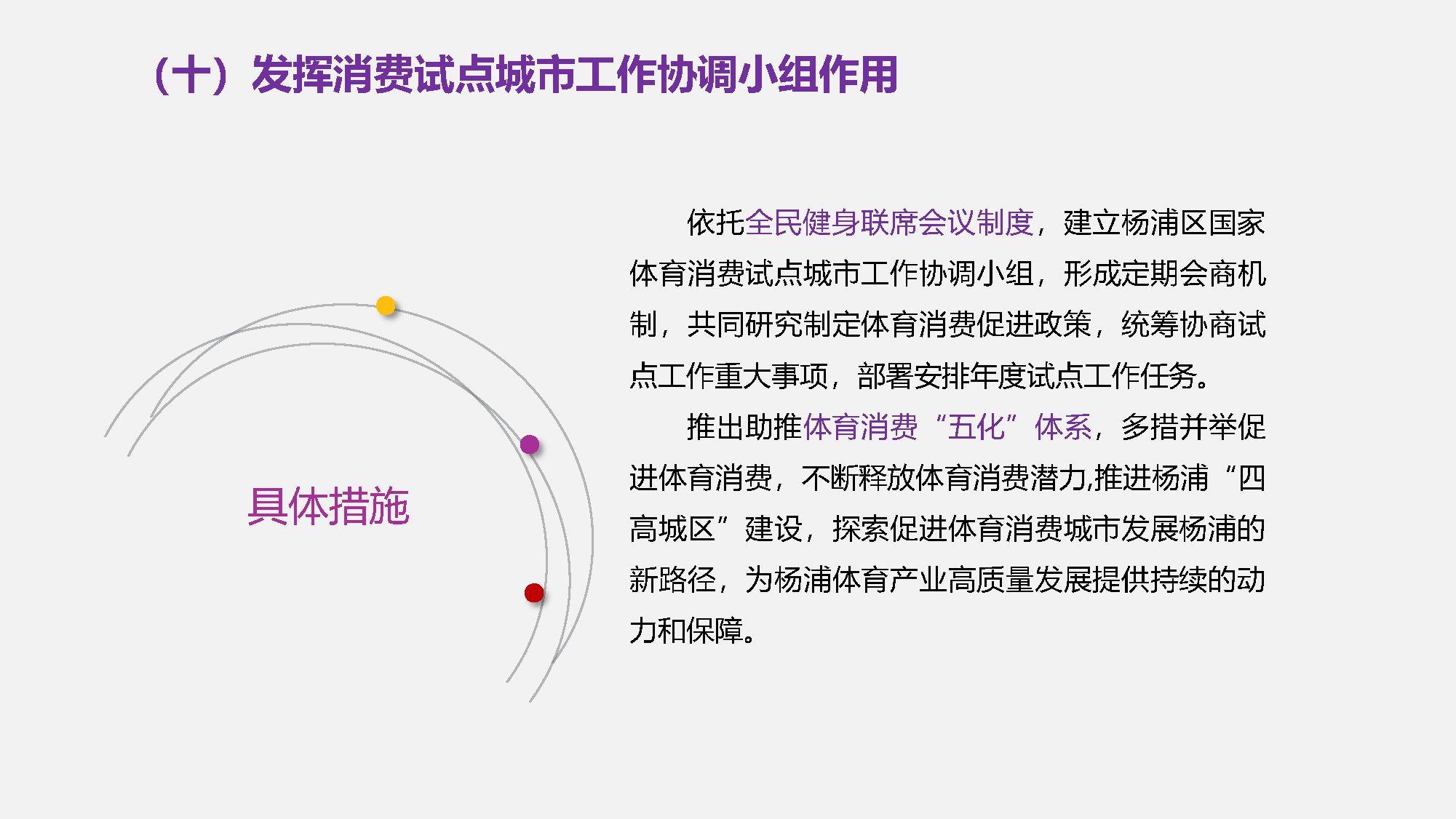 （十）发挥消费试点城市工作协调小组作用

具体措施

依托全民健身联席会议制度，建立杨浦区国家体育消费试点城市工作协调小组，形成定期会商机制，共同研究制定体育消费促进政策，统筹协商试点工作重大事项，部署安排年度试点工作任务。

推出助推体育消费“五化”体系，多措并举促进体育消费，不断释放体育消费潜力,推进杨浦“四高城区”建设，探索促进体育消费城市发展杨浦的新路径，为杨浦体育产业高质量发展提供持续的动力和保障。